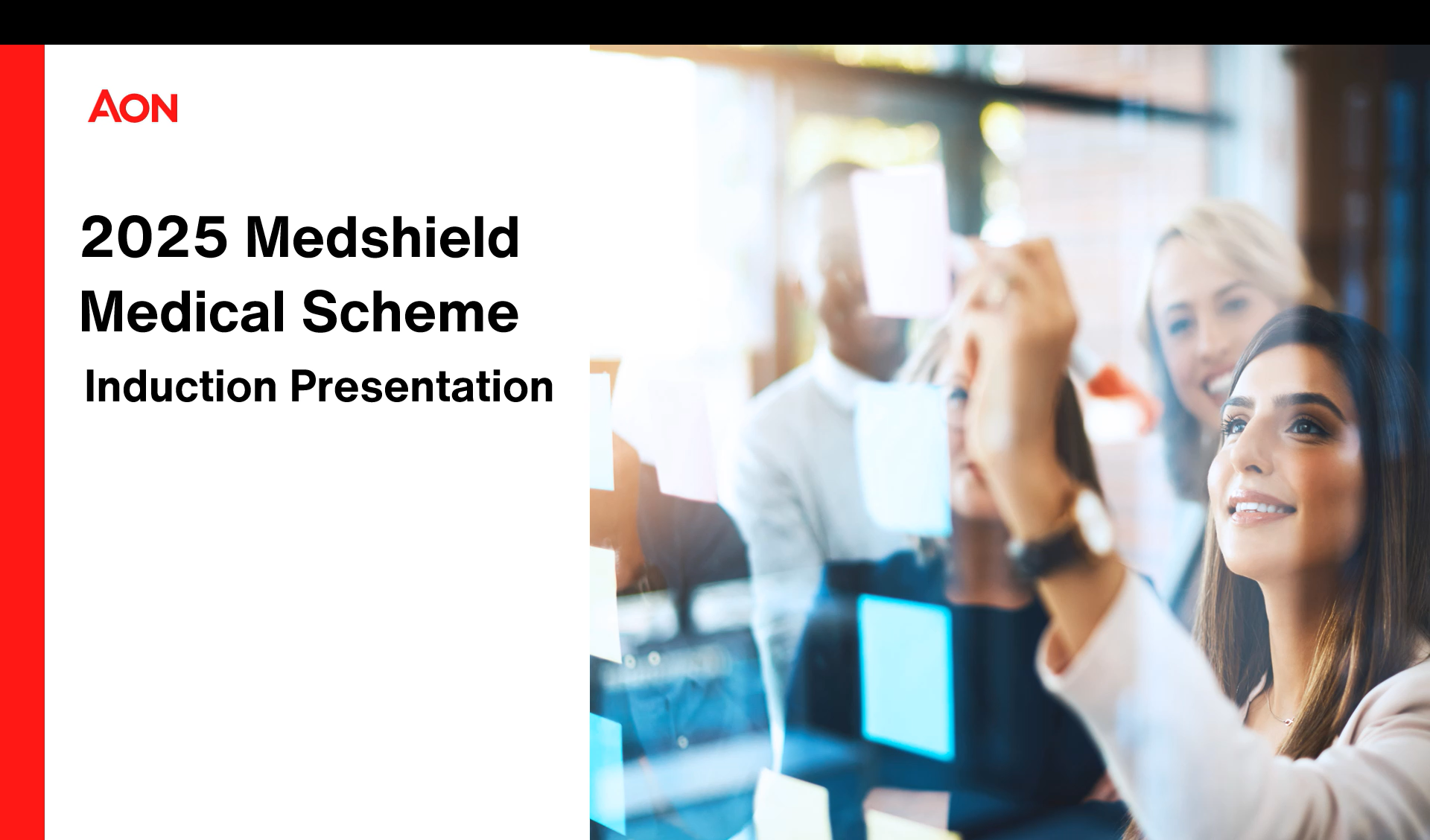 AON

2025 Medshield Medical Scheme

Induction Presentation